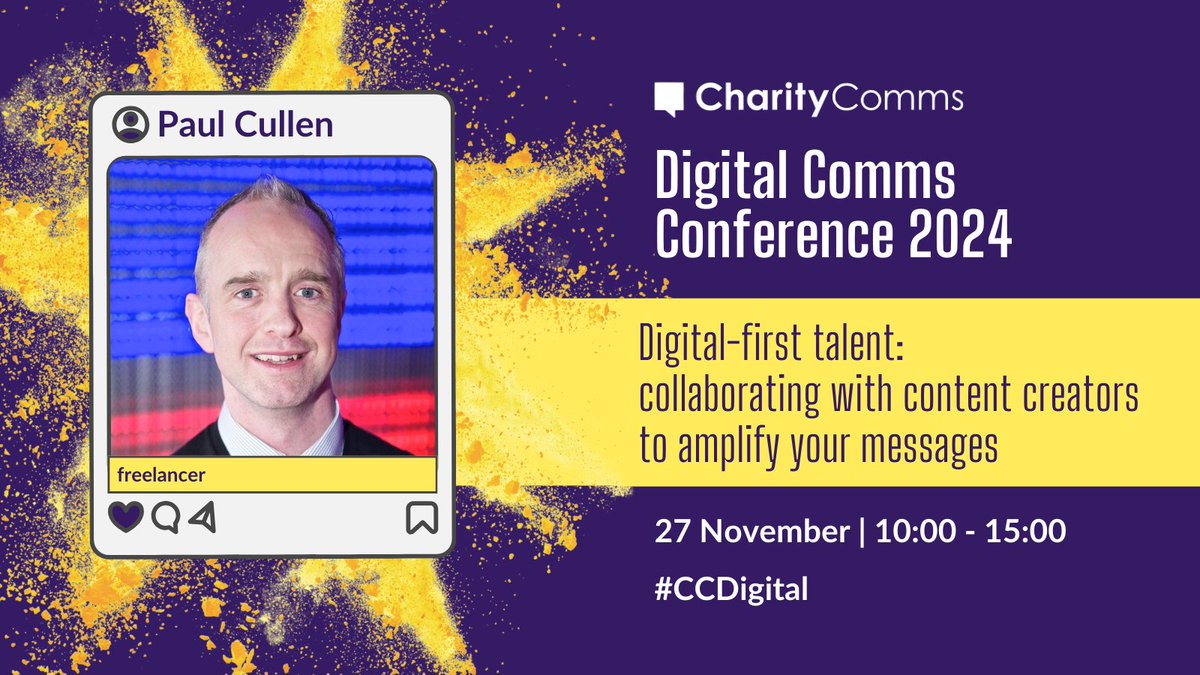 Paul Cullen

freelancer

CharityComms

Digital Comms Conference 2024

Digital-first talent: collaborating with content creators to amplify your messages

27 November | 10:00 - 15:00

#CCDigital